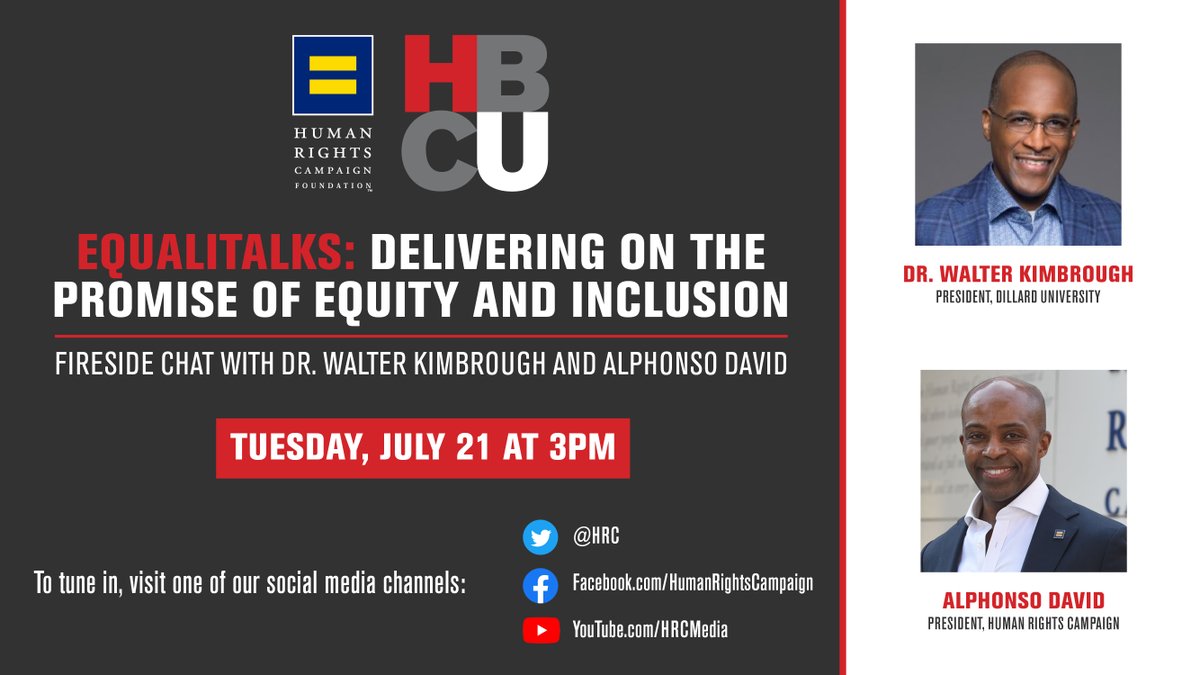 HUMAN RIGHTS CAMPAIGN FOUNDATION

HBCU

EQUALITALKS: DELIVERING ON THE PROMISE OF EQUITY AND INCLUSION

FIRESIDE CHAT WITH DR. WALTER KIMBROUGH AND ALPHONSO DAVID

TUESDAY, JULY 21 AT 3PM

To tune in, visit one of our social media channels:

@HRC

Facebook.com/HumanRightsCampaign

YouTube.com/HRCMedia

DR. WALTER KIMBROUGH
PRESIDENT, DILLARD UNIVERSITY

ALPHONSO DAVID
PRESIDENT, HUMAN RIGHTS CAMPAIGN